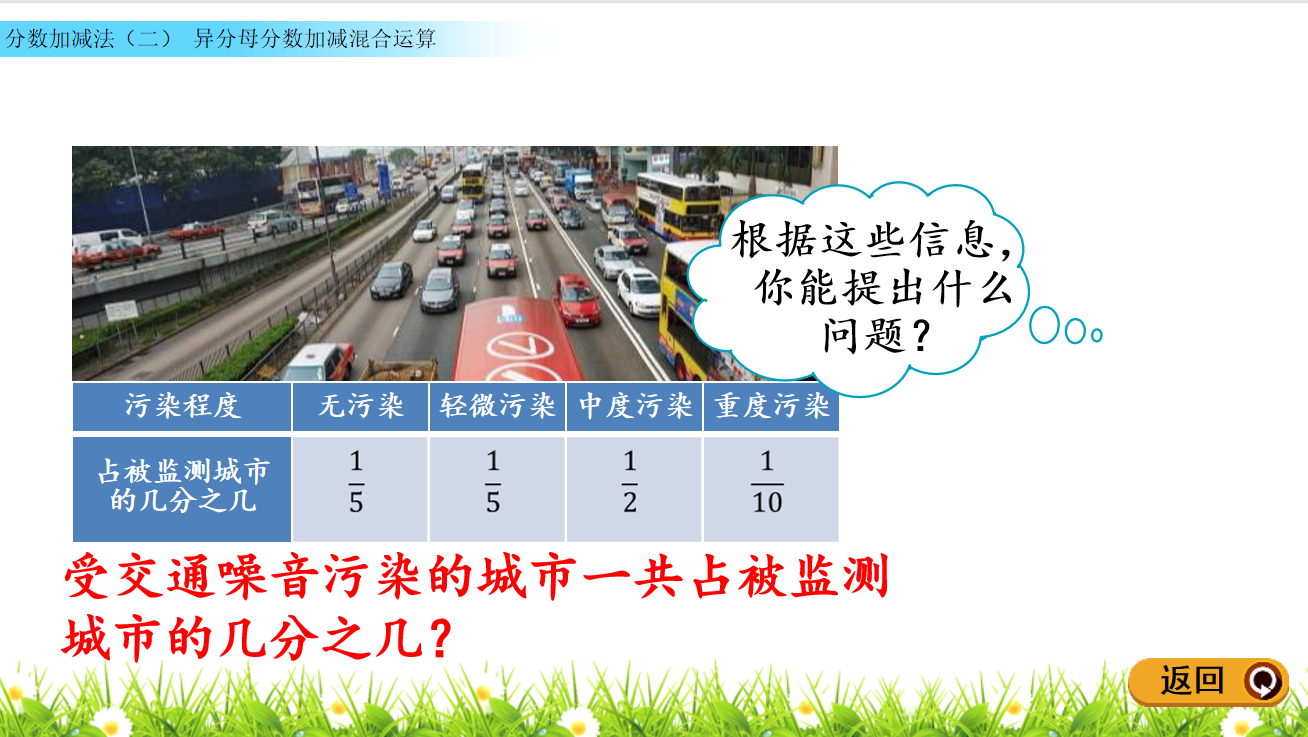 分数加减法（二） 异分母分数加减混合运算

根据这些信息，你能提出什么问题？

| 污染程度 | 无污染 | 轻微污染 | 中度污染 | 重度污染 |
|---|---|---|---|---|
| 占被监测城市的几分之几 | $\frac{1}{5}$ | $\frac{1}{5}$ | $\frac{1}{2}$ | $\frac{1}{10}$ |

受交通噪音污染的城市一共占被监测城市的几分之几？

返回